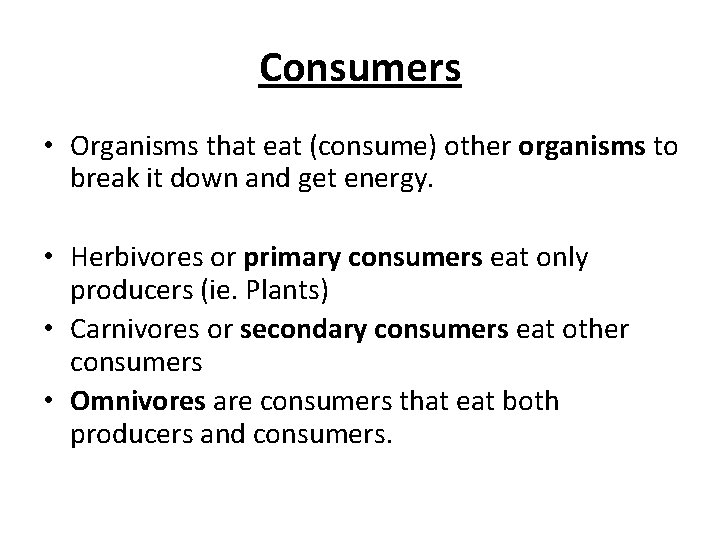 Consumers

• Organisms that eat (consume) other organisms to break it down and get energy.

• Herbivores or primary consumers eat only producers (ie. Plants)
• Carnivores or secondary consumers eat other consumers
• Omnivores are consumers that eat both producers and consumers.